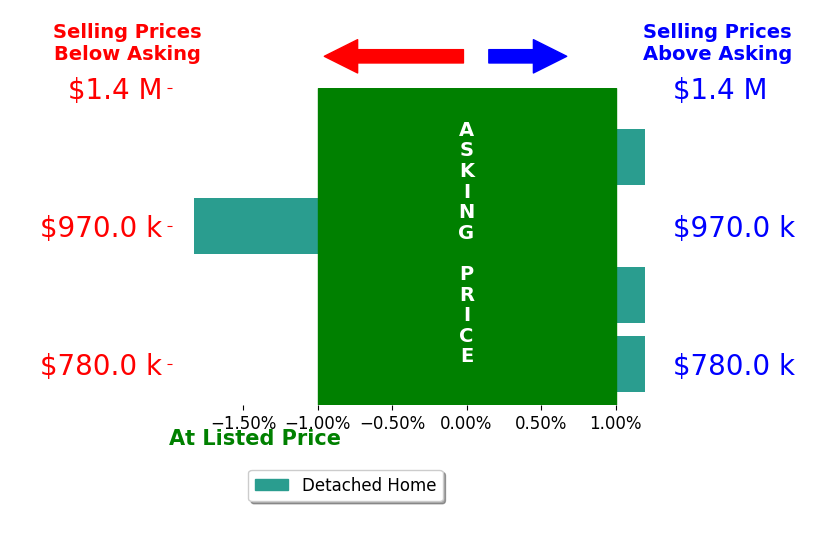 Selling Prices
Below Asking

Selling Prices
Above Asking

$1.4 M

$1.4 M

ASKING PRICE

$970.0 k

$970.0 k

$780.0 k

$780.0 k

−1.50% −1.00% −0.50% 0.00% 0.50% 1.00%

At Listed Price

Detached Home